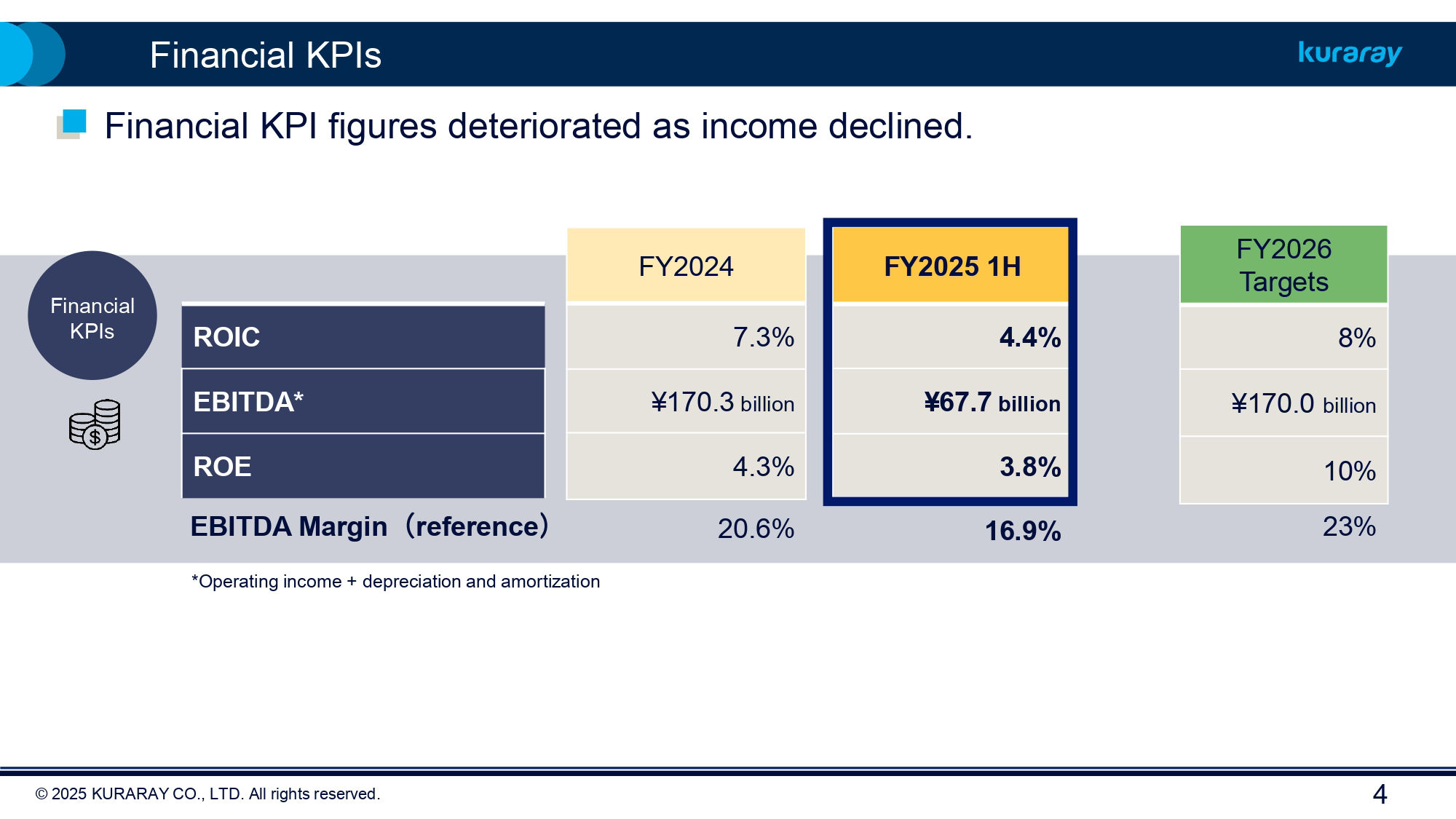 Financial KPIs

kuraray

Financial KPI figures deteriorated as income declined.

Financial KPIs

| | FY2024 | FY2025 1H | FY2026 Targets |
|---|---|---|---|
| ROIC | 7.3% | 4.4% | 8% |
| EBITDA* | ¥170.3 billion | ¥67.7 billion | ¥170.0 billion |
| ROE | 4.3% | 3.8% | 10% |
| EBITDA Margin（reference） | 20.6% | 16.9% | 23% |

*Operating income + depreciation and amortization

© 2025 KURARAY CO., LTD. All rights reserved.

4